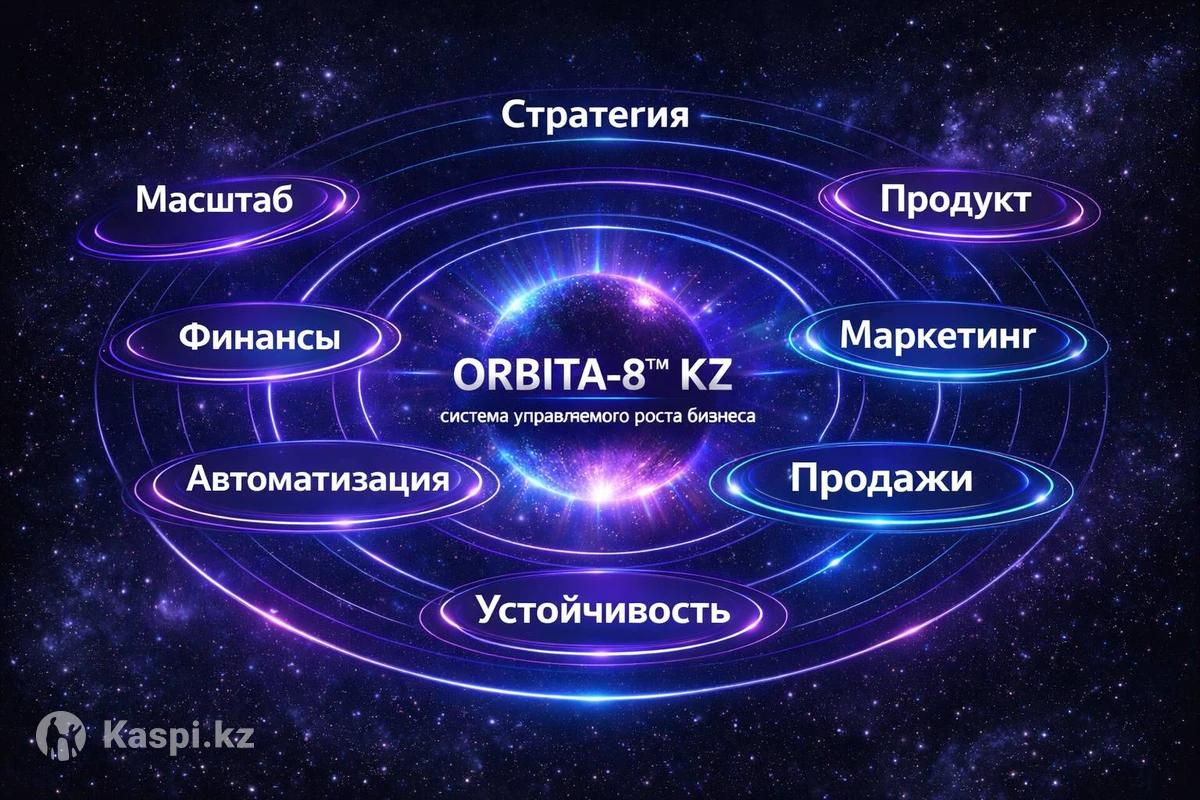 Стратегия

Масштаб

Продукт

Финансы

Маркетинг

ORBITA-8™ KZ
система управляемого роста бизнеса

Автоматизация

Продажи

Устойчивость

Kaspi.kz